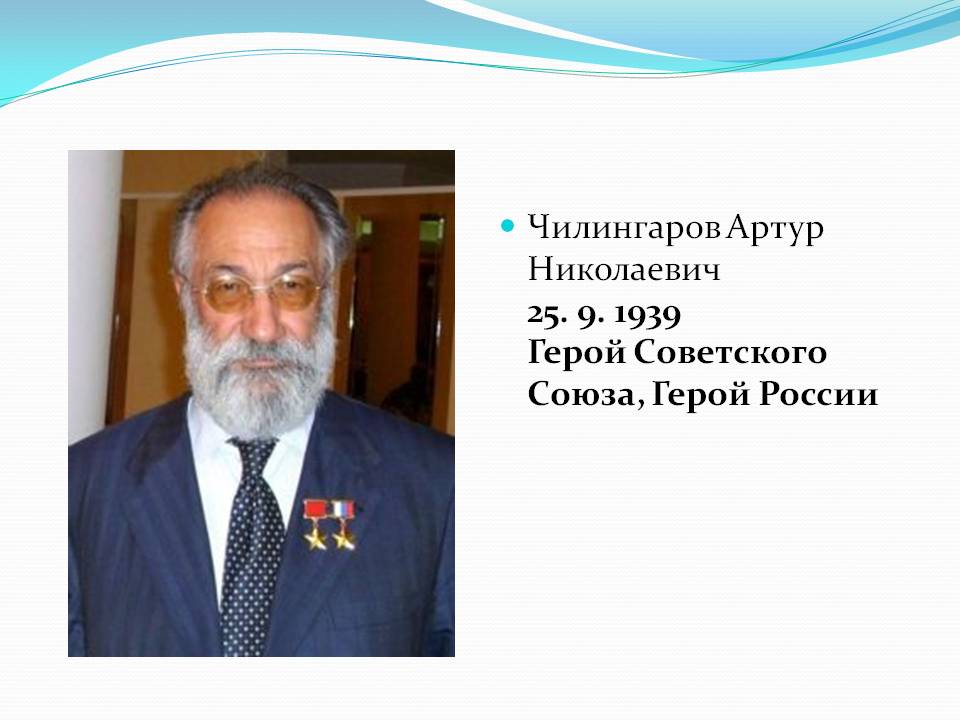 Чилингаров Артур Николаевич
25. 9. 1939
Герой Советского Союза, Герой России